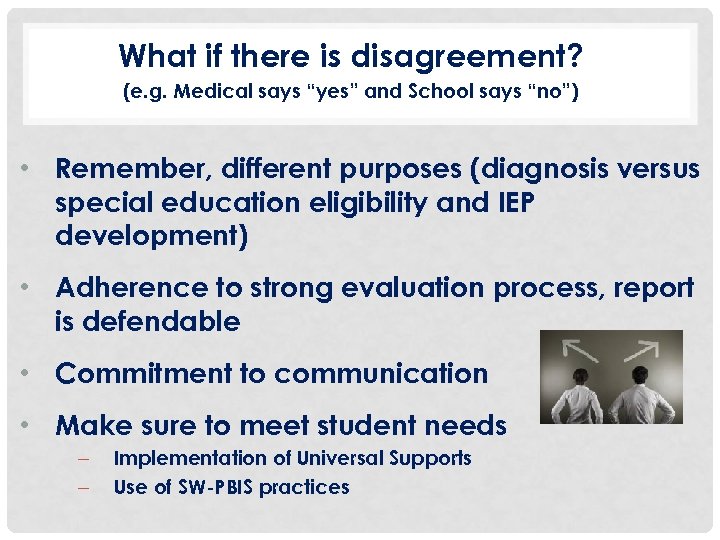 What if there is disagreement?
(e.g. Medical says “yes” and School says “no”)

• Remember, different purposes (diagnosis versus special education eligibility and IEP development)

• Adherence to strong evaluation process, report is defendable

• Commitment to communication

• Make sure to meet student needs
– Implementation of Universal Supports
– Use of SW-PBIS practices